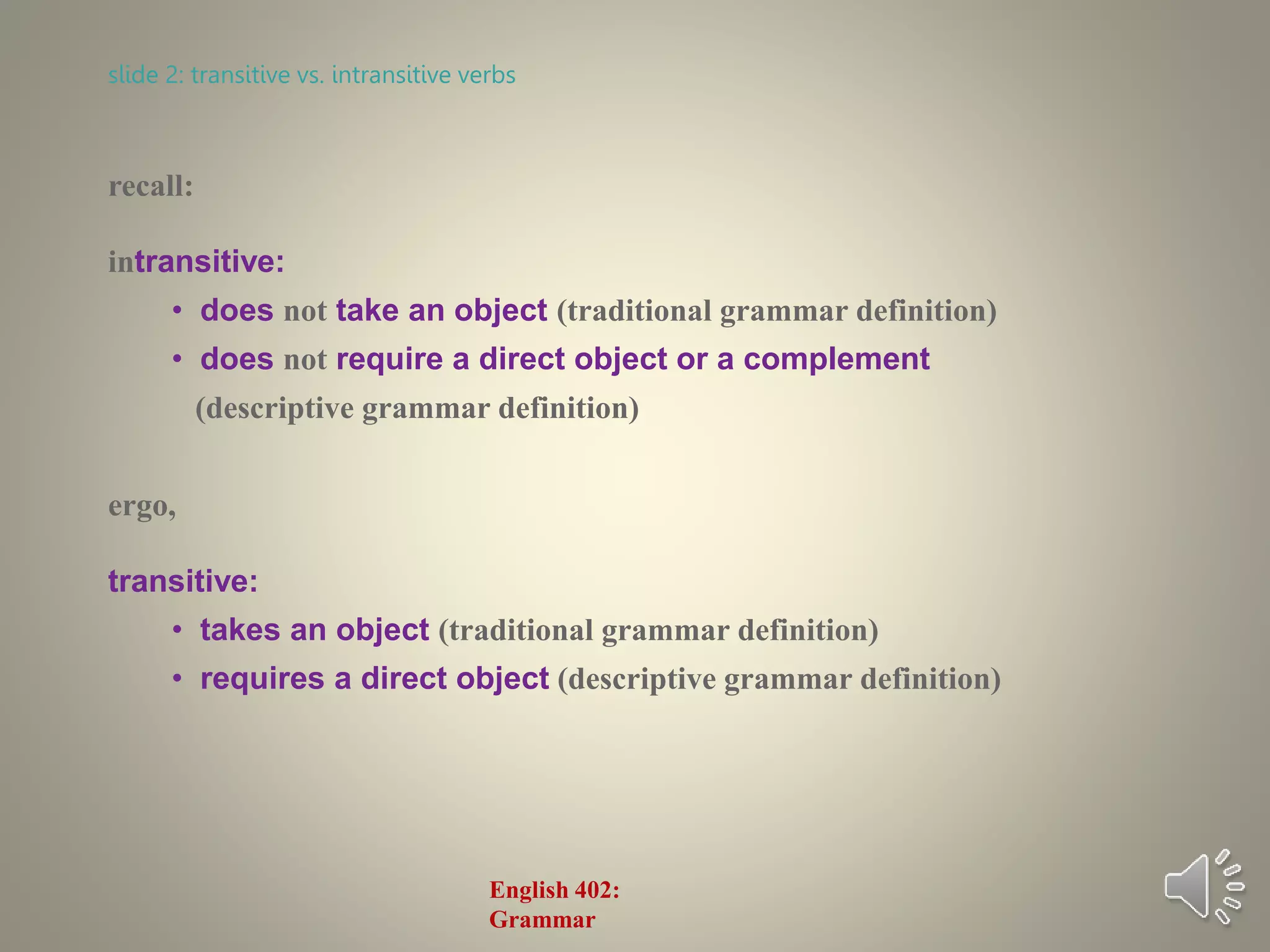 slide 2: transitive vs. intransitive verbs

recall:

intransitive:

• does not take an object (traditional grammar definition)
• does not require a direct object or a complement (descriptive grammar definition)

ergo,

transitive:

• takes an object (traditional grammar definition)
• requires a direct object (descriptive grammar definition)

English 402: Grammar